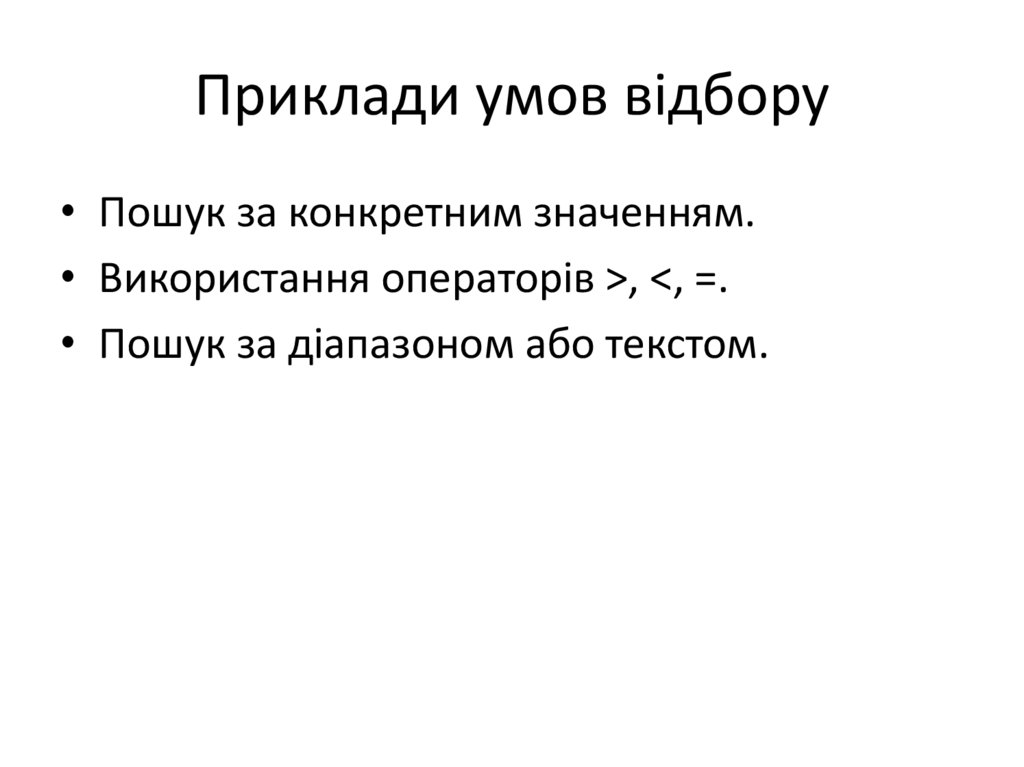 Приклади умов відбору

• Пошук за конкретним значенням.
• Використання операторів >, <, =.
• Пошук за діапазоном або текстом.